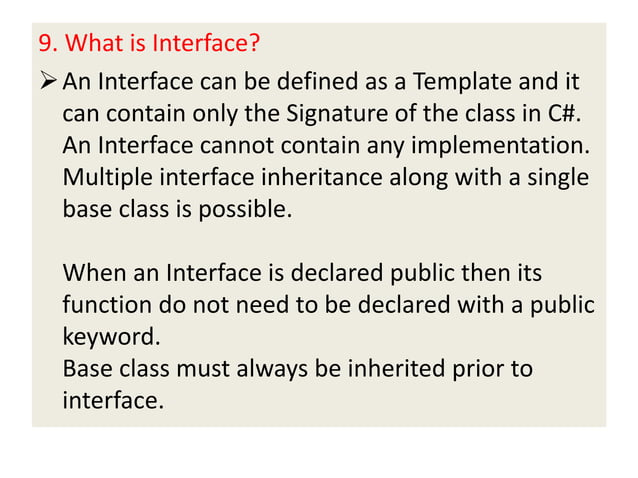 9. What is Interface?

➢ An Interface can be defined as a Template and it can contain only the Signature of the class in C#. An Interface cannot contain any implementation. Multiple interface inheritance along with a single base class is possible.

When an Interface is declared public then its function do not need to be declared with a public keyword.
Base class must always be inherited prior to interface.